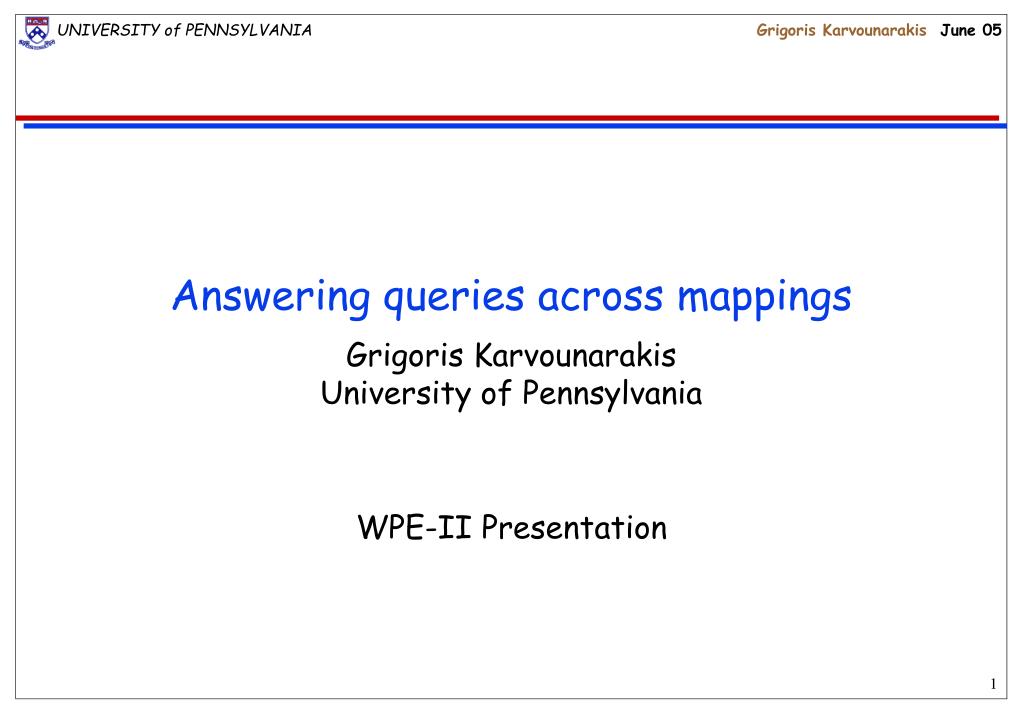 UNIVERSITY of PENNSYLVANIA

Grigoris Karvounarakis June 05

Answering queries across mappings

Grigoris Karvounarakis
University of Pennsylvania

WPE-II Presentation

1